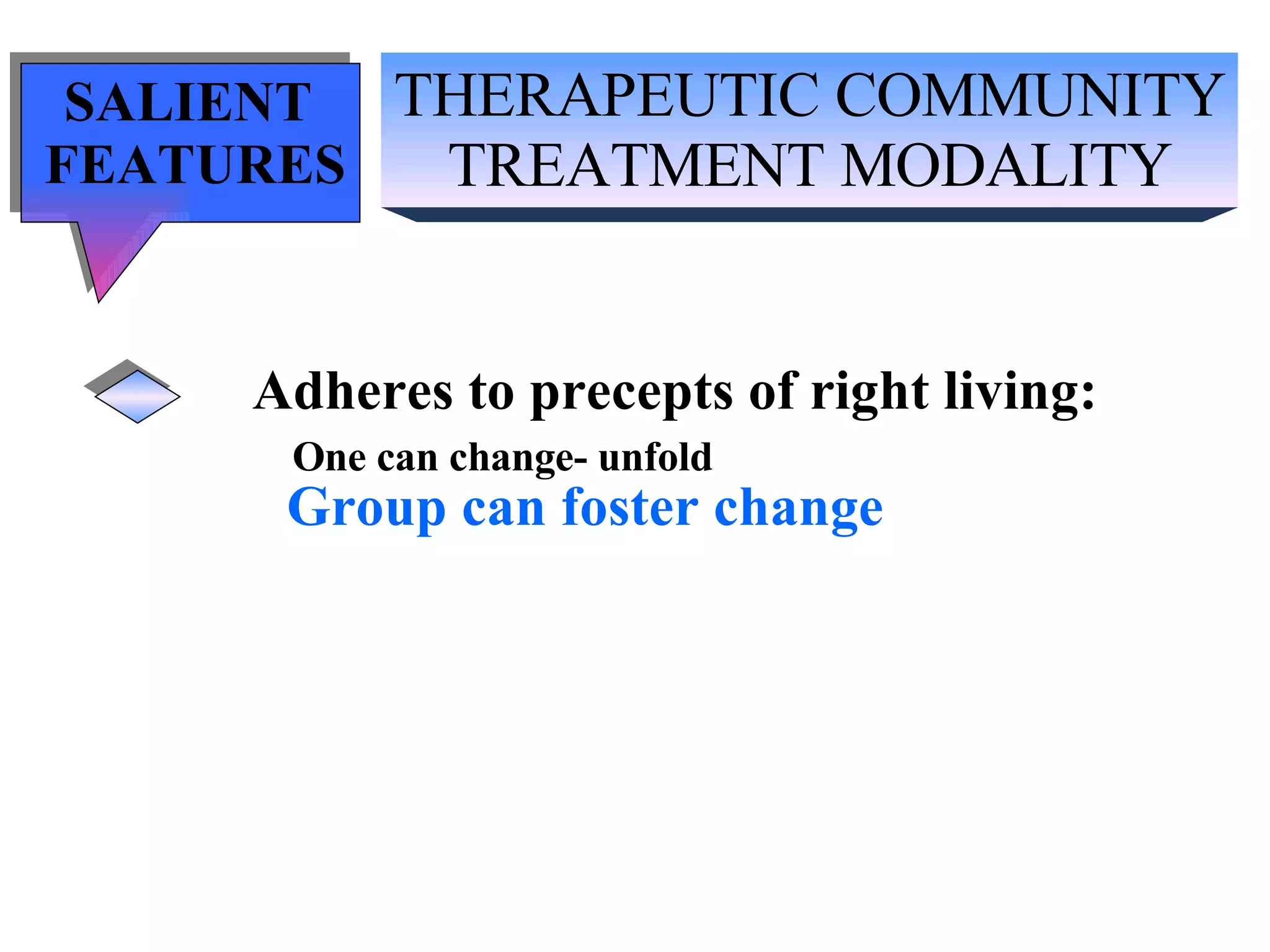 SALIENT FEATURES

THERAPEUTIC COMMUNITY TREATMENT MODALITY

Adheres to precepts of right living:

One can change- unfold

Group can foster change